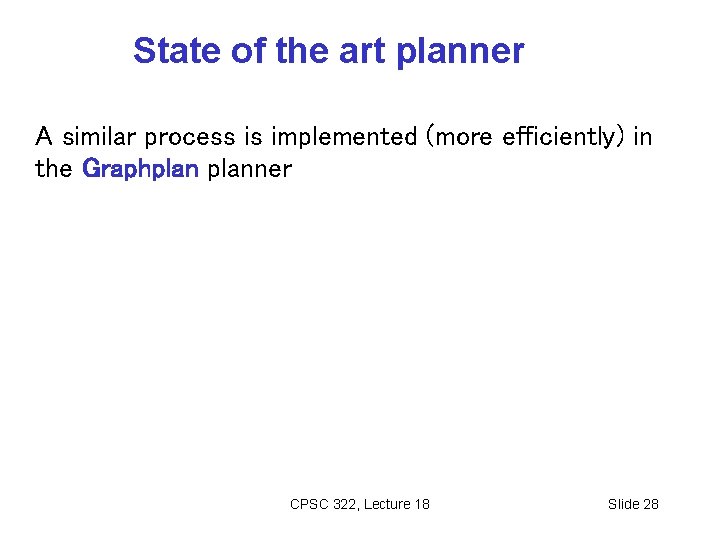 State of the art planner

A similar process is implemented (more efficiently) in the Graphplan planner

CPSC 322, Lecture 18

Slide 28